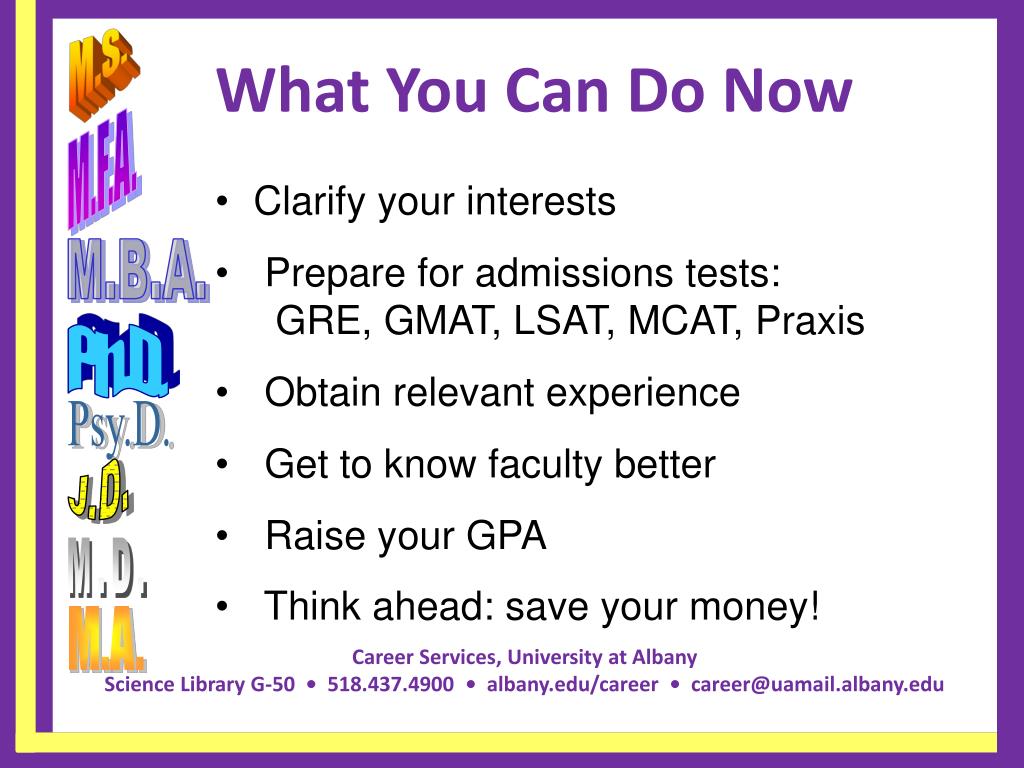 M.S.
M.F.A.
M.B.A.
Ph.D.
Psy.D.
J.D.
M.D.
M.A.

What You Can Do Now

• Clarify your interests
• Prepare for admissions tests: GRE, GMAT, LSAT, MCAT, Praxis
• Obtain relevant experience
• Get to know faculty better
• Raise your GPA
• Think ahead: save your money!

Career Services, University at Albany
Science Library G-50 • 518.437.4900 • albany.edu/career • career@uamail.albany.edu